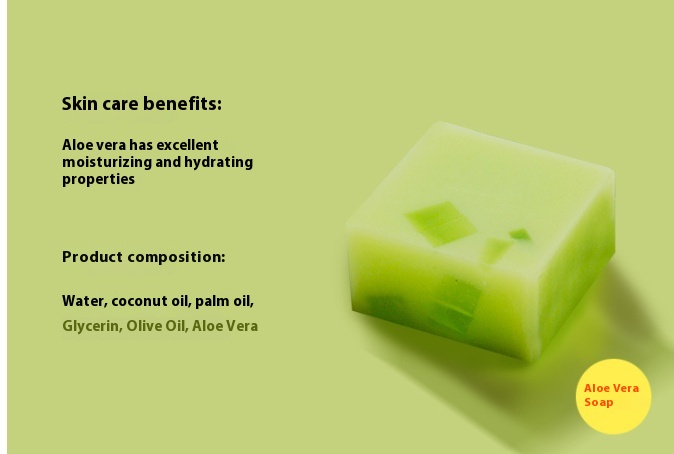 Skin care benefits:

Aloe vera has excellent moisturizing and hydrating properties

Product composition:

Water, coconut oil, palm oil, Glycerin, Olive Oil, Aloe Vera

Aloe Vera Soap